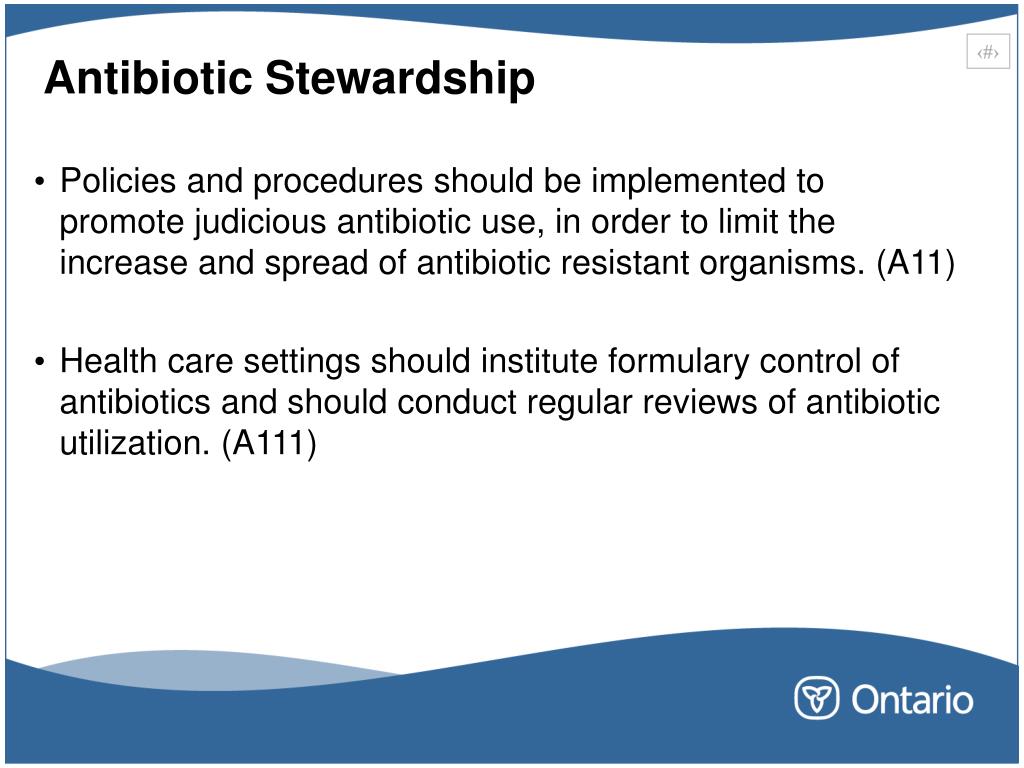 ‹#›

Antibiotic Stewardship

• Policies and procedures should be implemented to promote judicious antibiotic use, in order to limit the increase and spread of antibiotic resistant organisms. (A11)

• Health care settings should institute formulary control of antibiotics and should conduct regular reviews of antibiotic utilization. (A111)

Ontario